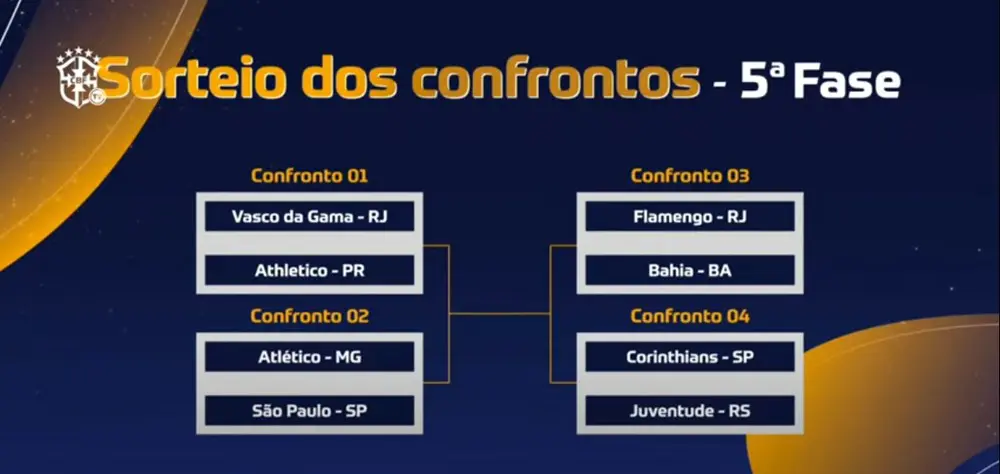 Sorteio dos confrontos - 5ª Fase

Confronto 01

Vasco da Gama - RJ

Athletico - PR

Confronto 02

Atlético - MG

São Paulo - SP

Confronto 03

Flamengo - RJ

Bahia - BA

Confronto 04

Corinthians - SP

Juventude - RS